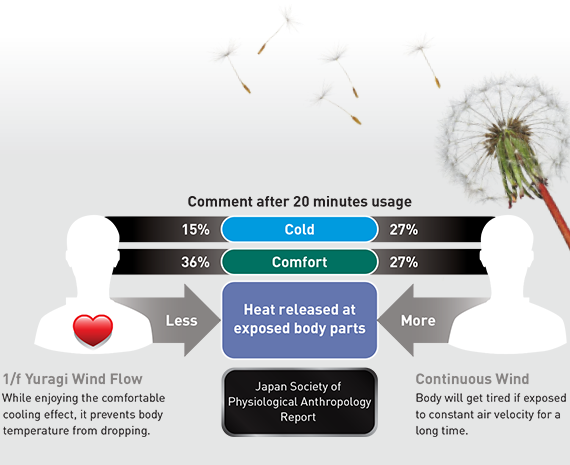 Comment after 20 minutes usage

15% Cold 27%

36% Comfort 27%

Less

Heat released at exposed body parts

More

1/f Yuragi Wind Flow
While enjoying the comfortable cooling effect, it prevents body temperature from dropping.

Japan Society of Physiological Anthropology Report

Continuous Wind
Body will get tired if exposed to constant air velocity for a long time.